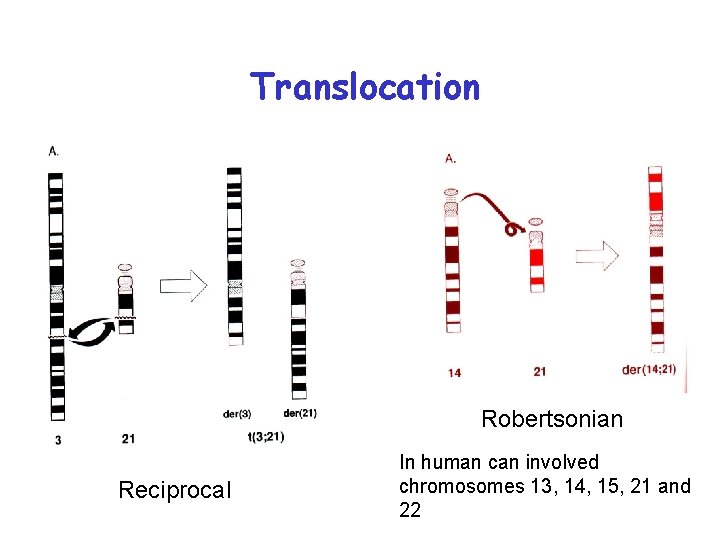 Translocation

A.

3

21

der(3)

der(21)

t(3;21)

Reciprocal

A.

14

21

der(14;21)

Robertsonian

In human can involved chromosomes 13, 14, 15, 21 and 22